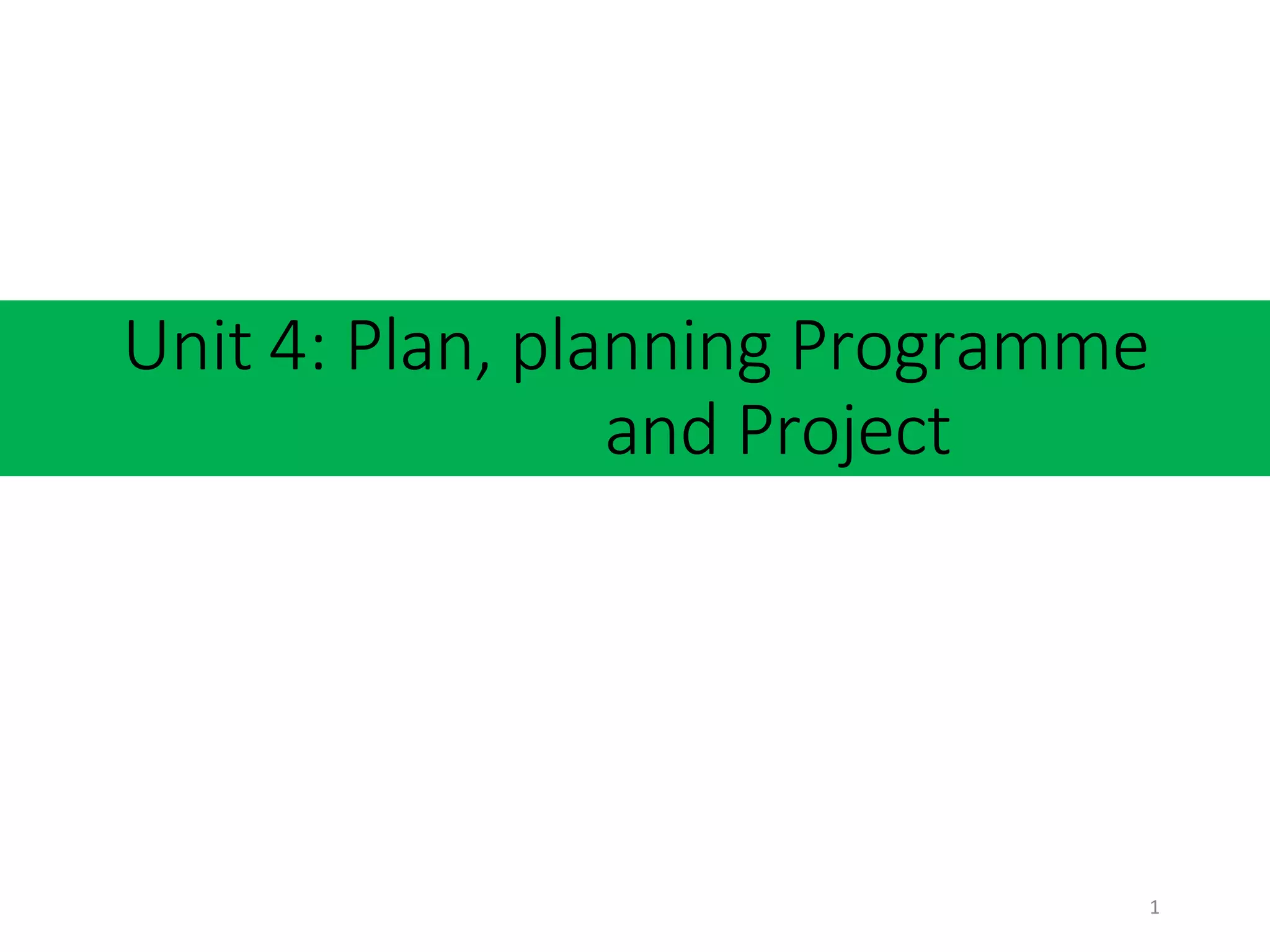 Unit 4: Plan, planning Programme and Project

1